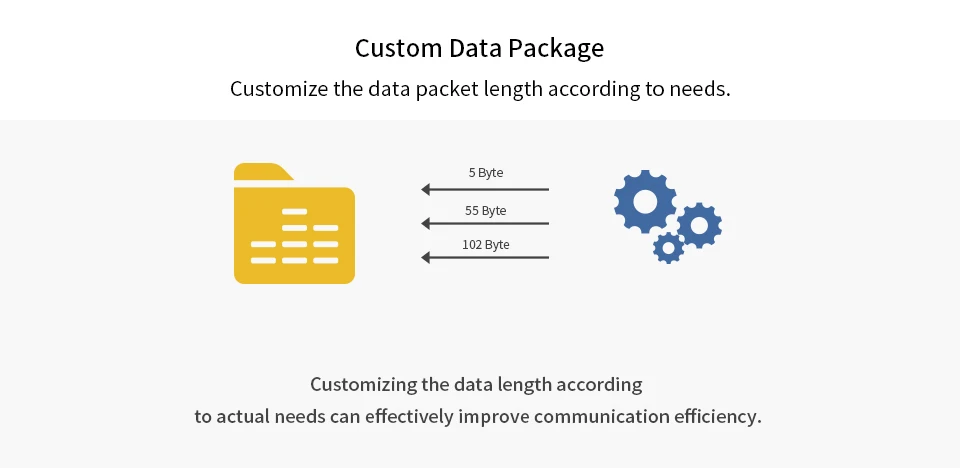 Custom Data Package

Customize the data packet length according to needs.

5 Byte

55 Byte

102 Byte

Customizing the data length according to actual needs can effectively improve communication efficiency.